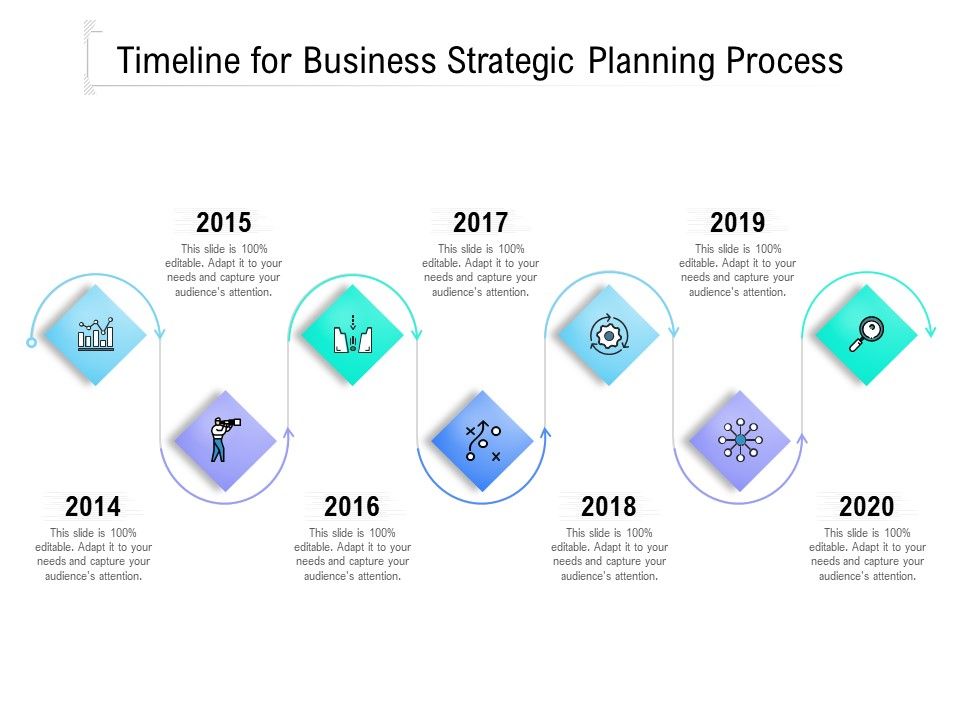 Timeline for Business Strategic Planning Process

2015
This slide is 100% editable. Adapt it to your needs and capture your audience's attention.

2017
This slide is 100% editable. Adapt it to your needs and capture your audience's attention.

2019
This slide is 100% editable. Adapt it to your needs and capture your audience's attention.

2014
This slide is 100% editable. Adapt it to your needs and capture your audience's attention.

2016
This slide is 100% editable. Adapt it to your needs and capture your audience's attention.

2018
This slide is 100% editable. Adapt it to your needs and capture your audience's attention.

2020
This slide is 100% editable. Adapt it to your needs and capture your audience's attention.